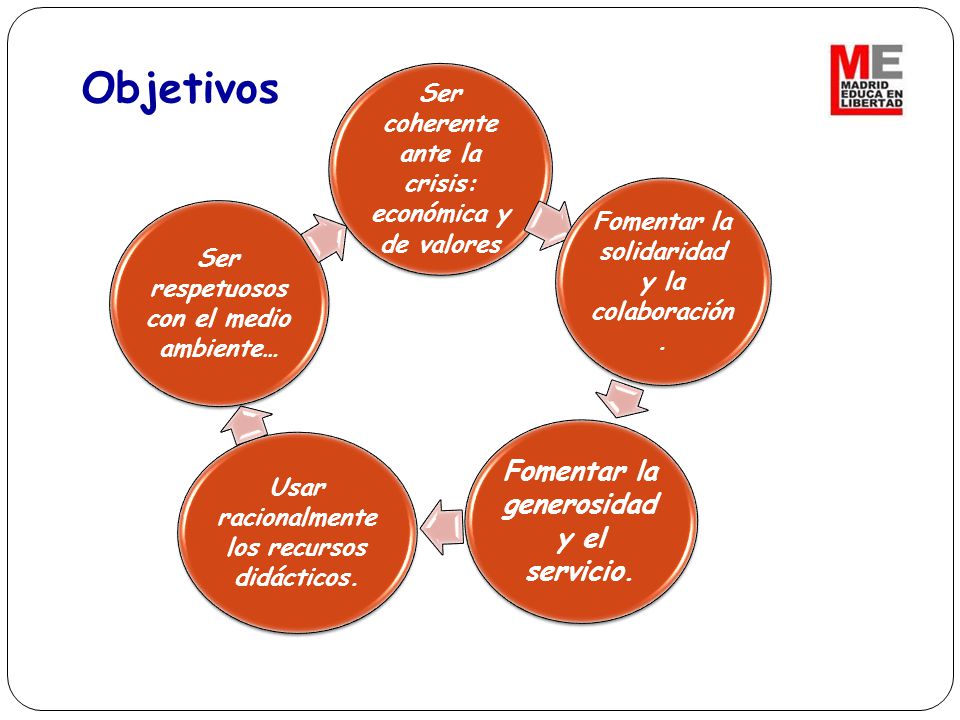 Objetivos

ME
MADRID
EDUCA EN
LIBERTAD

Ser coherente ante la crisis: económica y de valores

Fomentar la solidaridad y la colaboración.

Fomentar la generosidad y el servicio.

Usar racionalmente los recursos didácticos.

Ser respetuosos con el medio ambiente…